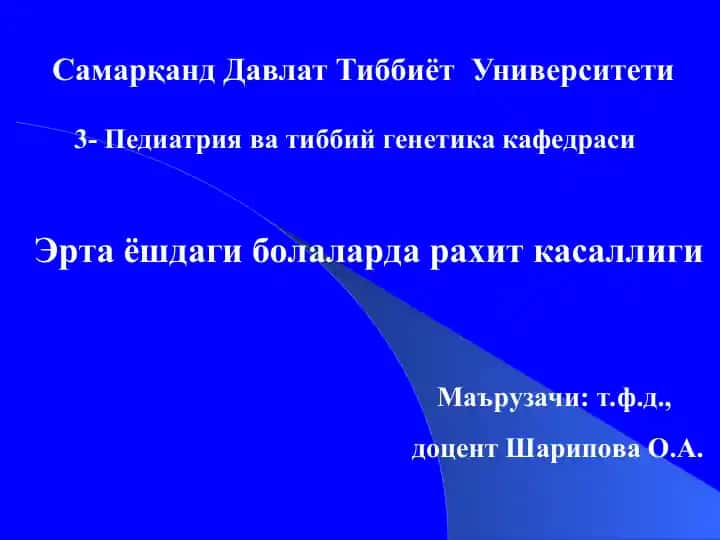 Самарқанд Давлат Тиббиёт Университети

3- Педиатрия ва тиббий генетика кафедраси

Эрта ёшдаги болаларда рахит касаллиги

Маърузачи: т.ф.д.,

доцент Шарипова О.А.